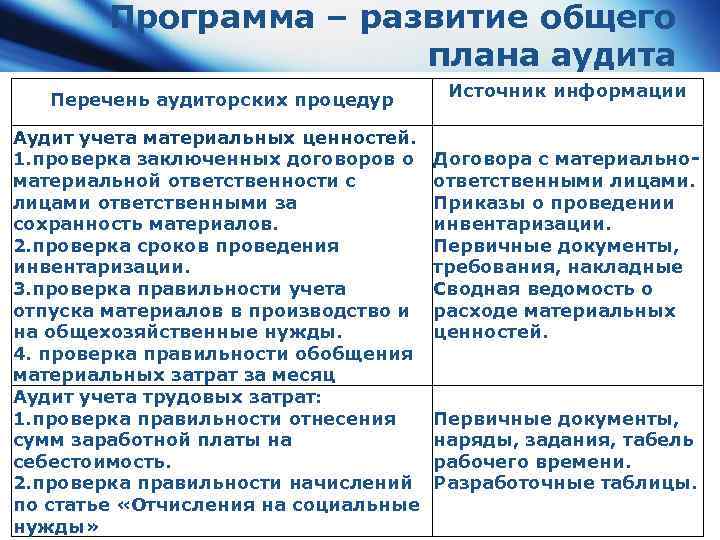 Программа – развитие общего плана аудита

| Перечень аудиторских процедур | Источник информации |
|---|---|
| Аудит учета материальных ценностей. 1.проверка заключенных договоров о материальной ответственности с лицами ответственными за сохранность материалов. 2.проверка сроков проведения инвентаризации. 3.проверка правильности учета отпуска материалов в производство и на общехозяйственные нужды. 4. проверка правильности обобщения материальных затрат за месяц | Договора с материально-ответственными лицами. Приказы о проведении инвентаризации. Первичные документы, требования, накладные Сводная ведомость о расходе материальных ценностей. |
| Аудит учета трудовых затрат: 1.проверка правильности отнесения сумм заработной платы на себестоимость. 2.проверка правильности начислений по статье «Отчисления на социальные нужды» | Первичные документы, наряды, задания, табель рабочего времени. Разработочные таблицы. |